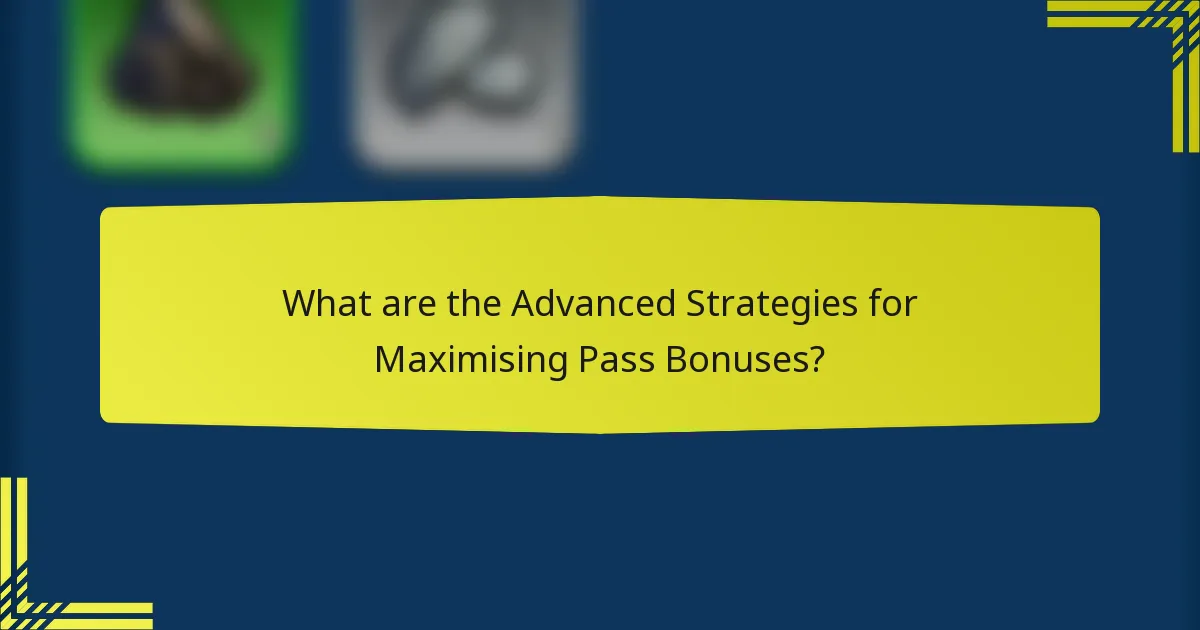 What are the Advanced Strategies for Maximising Pass Bonuses?